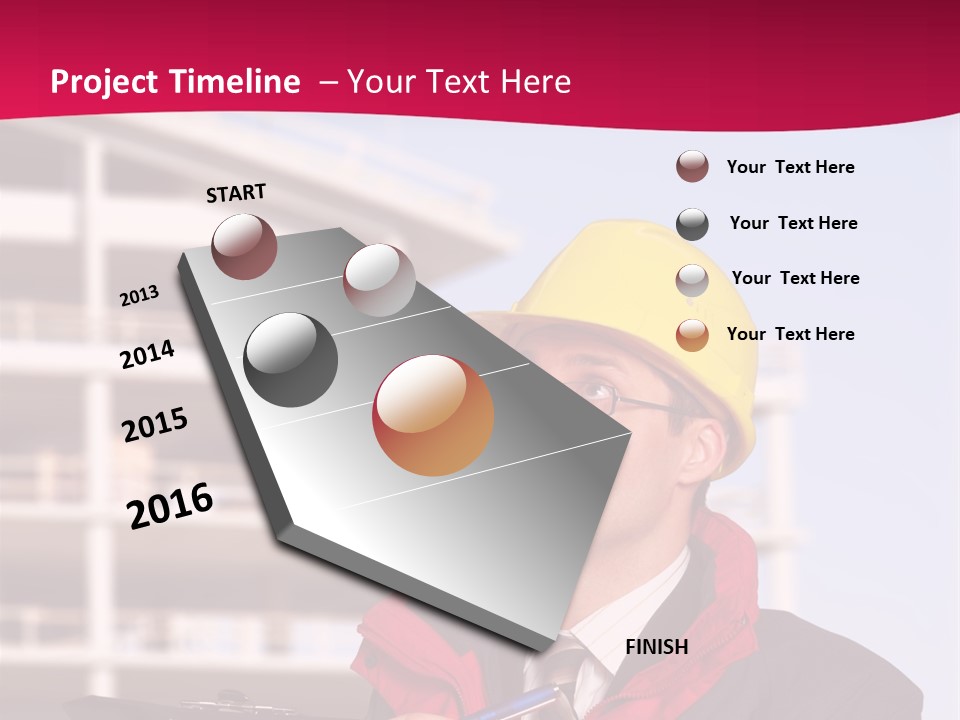 Project Timeline – Your Text Here

START

2013

2014

2015

2016

FINISH

Your Text Here

Your Text Here

Your Text Here

Your Text Here